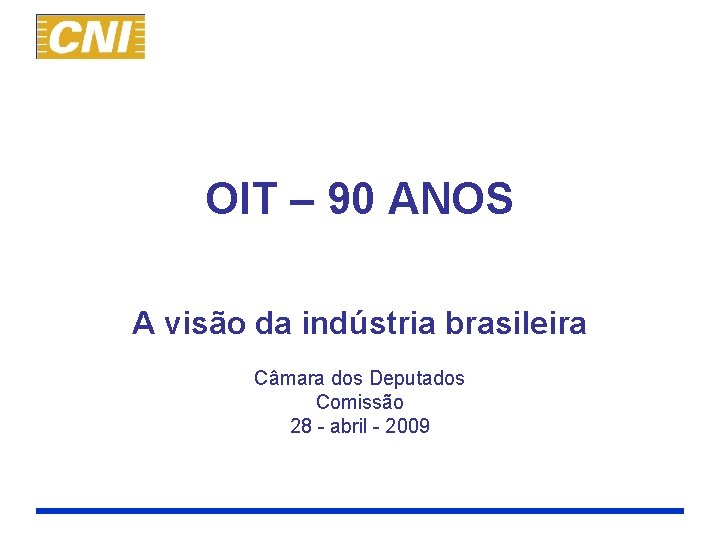 CNI

OIT – 90 ANOS

A visão da indústria brasileira

Câmara dos Deputados
Comissão
28 - abril - 2009